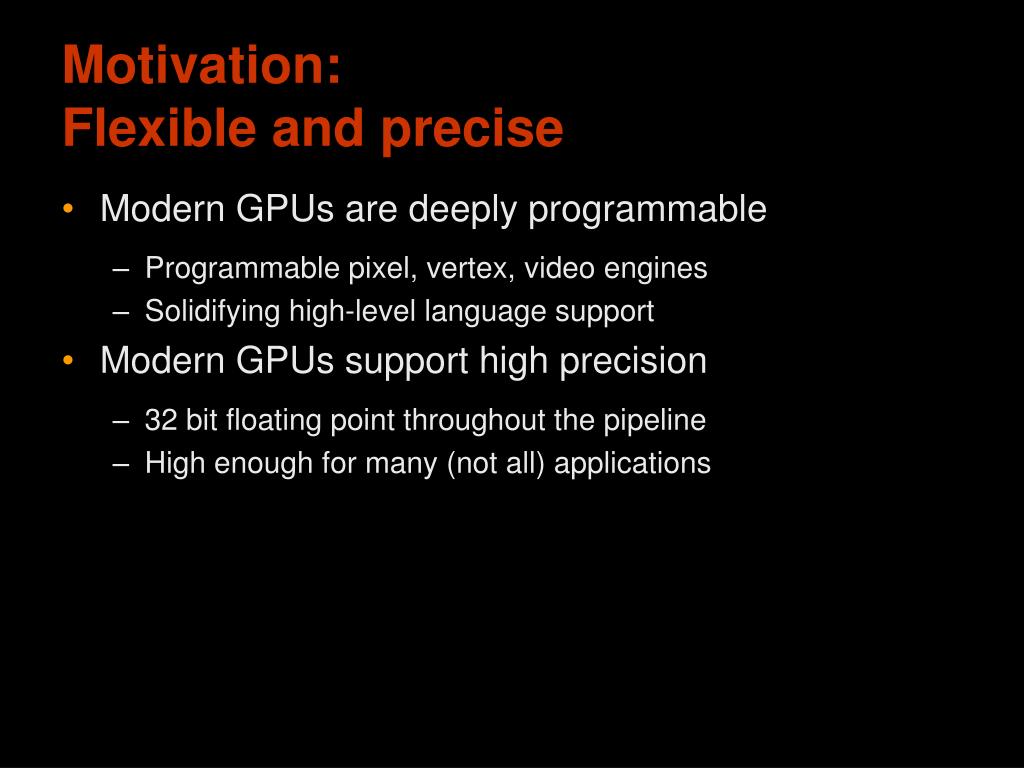 Motivation:
Flexible and precise

• Modern GPUs are deeply programmable
  – Programmable pixel, vertex, video engines
  – Solidifying high-level language support
• Modern GPUs support high precision
  – 32 bit floating point throughout the pipeline
  – High enough for many (not all) applications